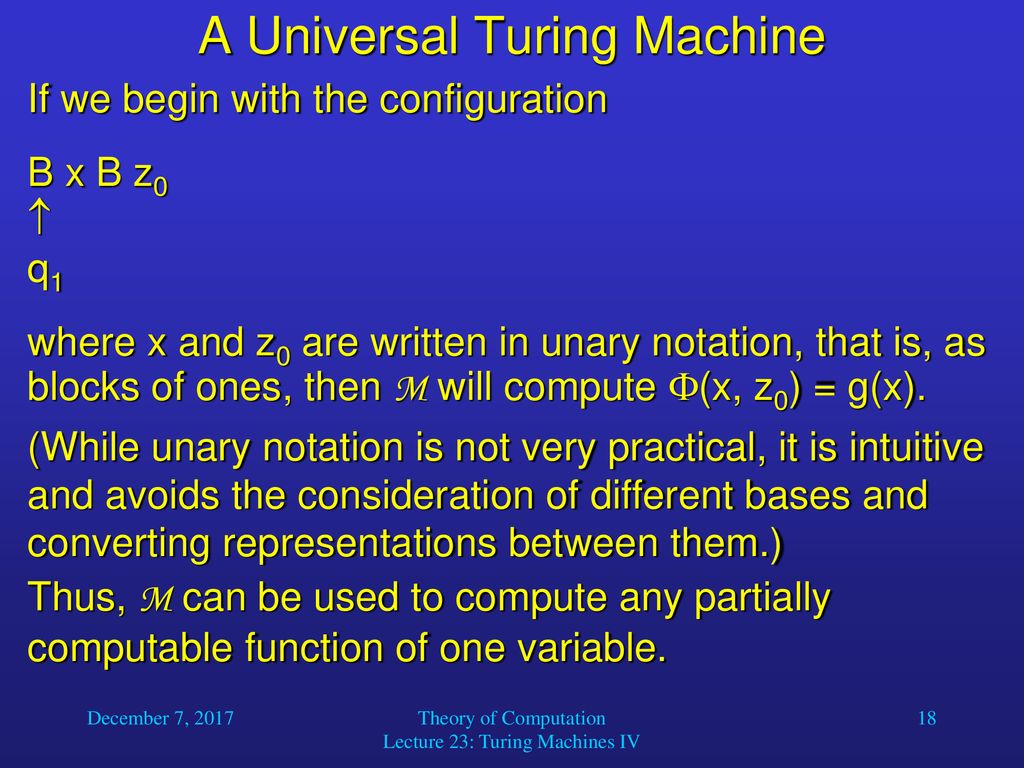 A Universal Turing Machine

If we begin with the configuration

B x B $z_0$
$\uparrow$
$q_1$

where x and $z_0$ are written in unary notation, that is, as blocks of ones, then $\mathcal{M}$ will compute $\Phi(x, z_0) = g(x)$.

(While unary notation is not very practical, it is intuitive and avoids the consideration of different bases and converting representations between them.)

Thus, $\mathcal{M}$ can be used to compute any partially computable function of one variable.

December 7, 2017

Theory of Computation
Lecture 23: Turing Machines IV

18